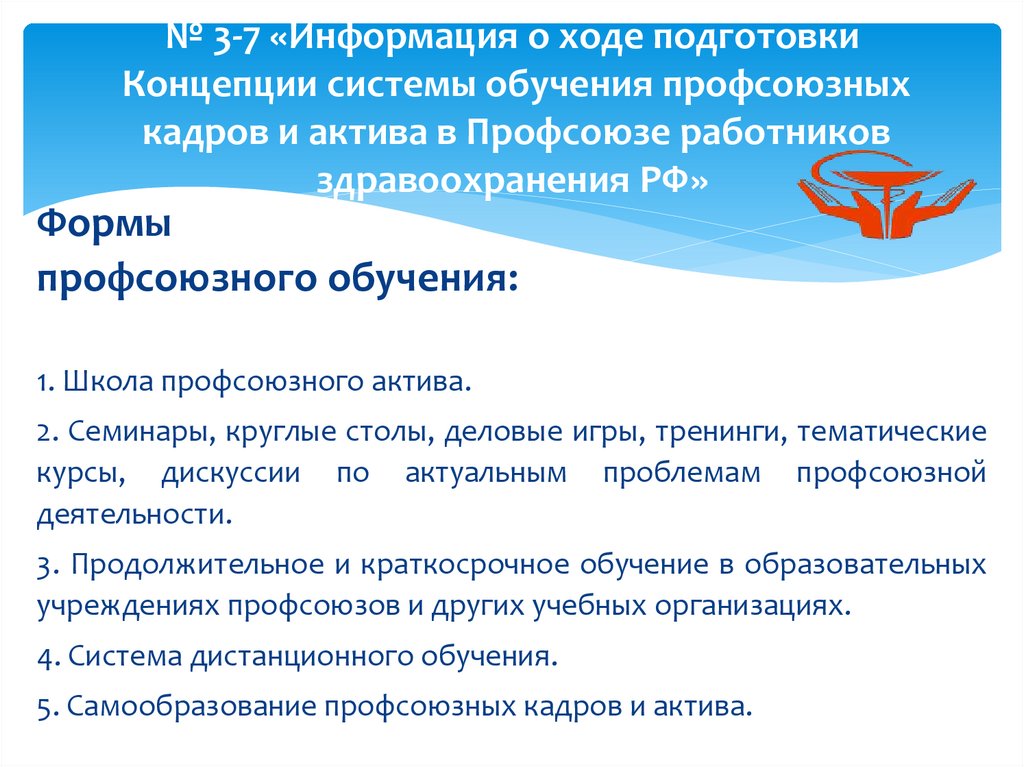 № 3-7 «Информация о ходе подготовки Концепции системы обучения профсоюзных кадров и актива в Профсоюзе работников здравоохранения РФ»

Формы профсоюзного обучения:

1. Школа профсоюзного актива.

2. Семинары, круглые столы, деловые игры, тренинги, тематические курсы, дискуссии по актуальным проблемам профсоюзной деятельности.

3. Продолжительное и краткосрочное обучение в образовательных учреждениях профсоюзов и других учебных организациях.

4. Система дистанционного обучения.

5. Самообразование профсоюзных кадров и актива.